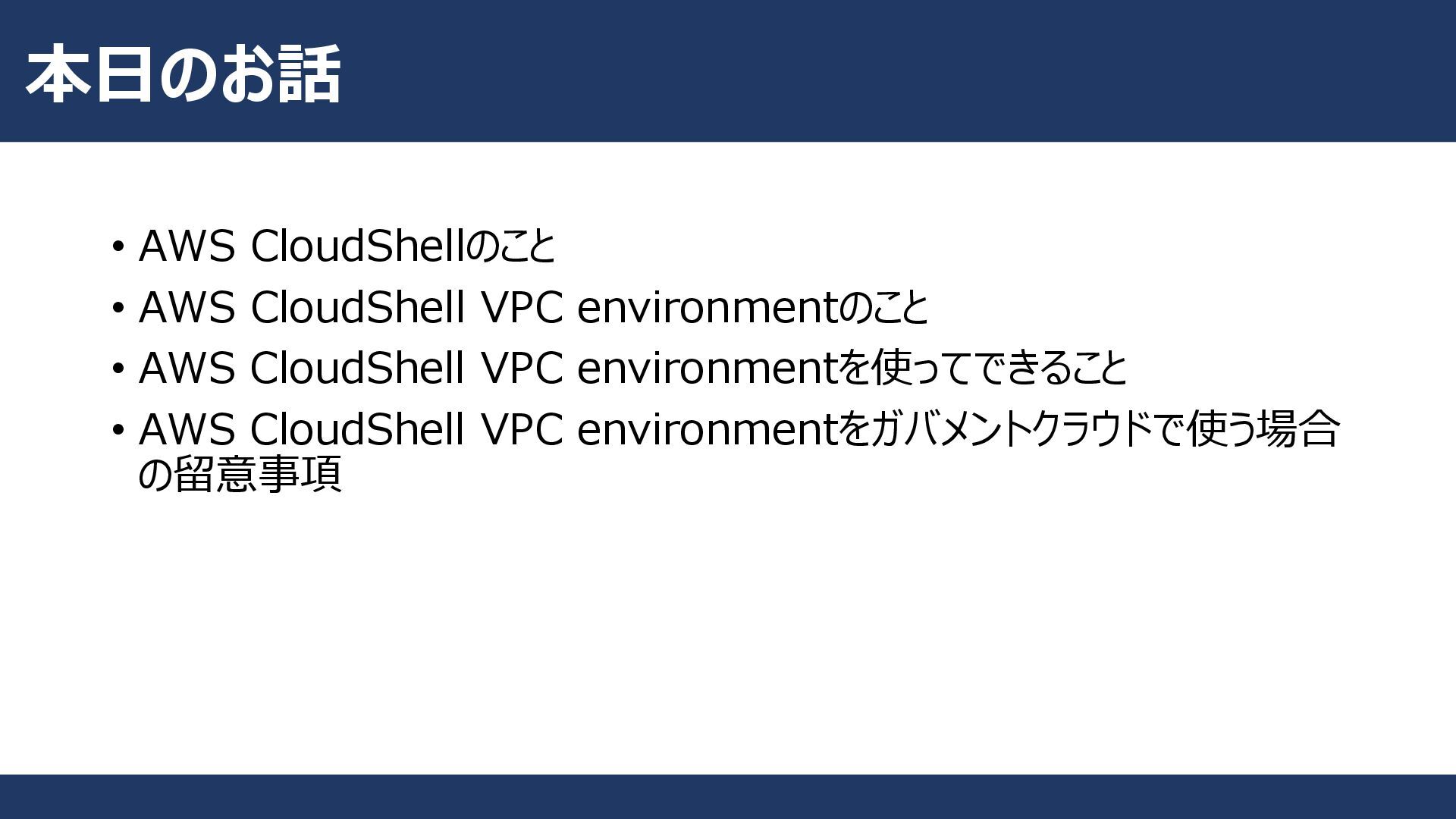 本日のお話

• AWS CloudShellのこと
• AWS CloudShell VPC environmentのこと
• AWS CloudShell VPC environmentを使ってできること
• AWS CloudShell VPC environmentをガバメントクラウドで使う場合の留意事項